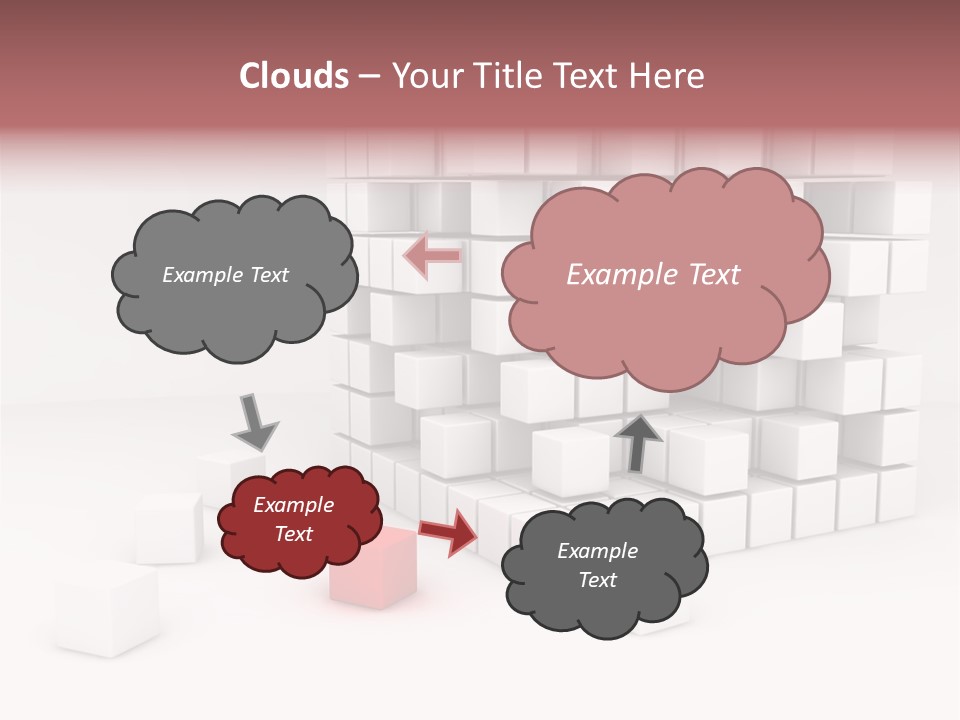 Clouds – Your Title Text Here

Example Text

Example Text

Example Text

Example Text